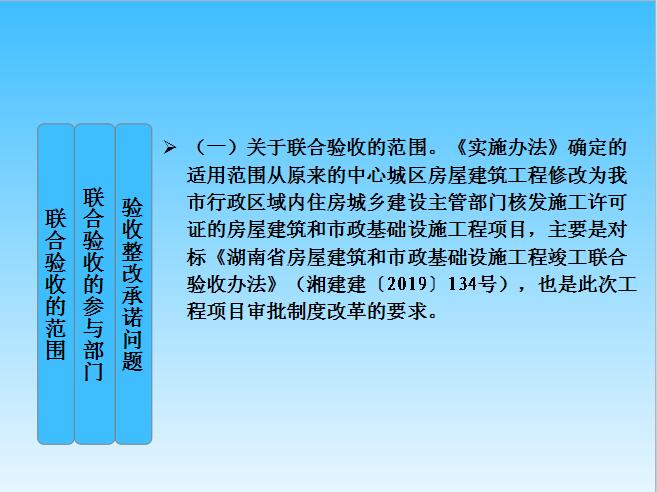 联合验收的范围

联合验收的参与部门

验收整改承诺问题

➢ （一）关于联合验收的范围。《实施办法》确定的适用范围从原来的中心城区房屋建筑工程修改为我市行政区域内住房城乡建设主管部门核发施工许可证的房屋建筑和市政基础设施工程项目，主要是对标《湖南省房屋建筑和市政基础设施工程竣工联合验收办法》（湘建建〔2019〕134号），也是此次工程项目审批制度改革的要求。